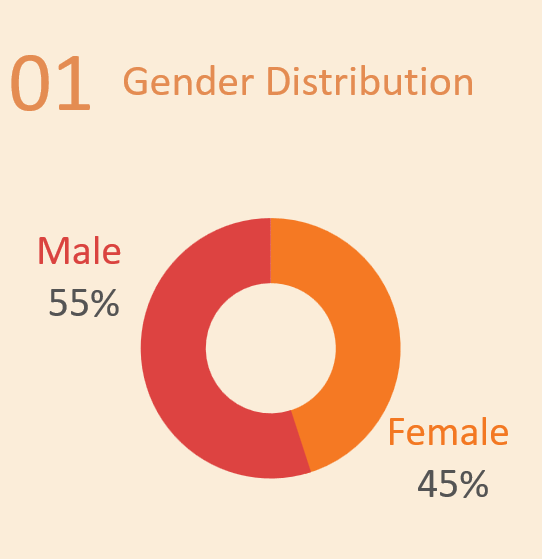 01 Gender Distribution

Male
55%

Female
45%